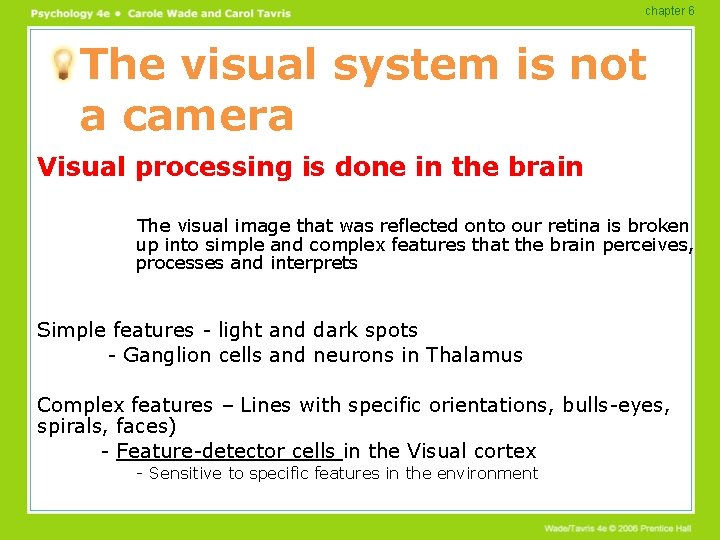 Psychology 4e • Carole Wade and Carol Tavris

chapter 6

The visual system is not a camera

Visual processing is done in the brain

The visual image that was reflected onto our retina is broken up into simple and complex features that the brain perceives, processes and interprets

Simple features - light and dark spots
- Ganglion cells and neurons in Thalamus

Complex features – Lines with specific orientations, bulls-eyes, spirals, faces)
- Feature-detector cells in the Visual cortex
- Sensitive to specific features in the environment

Wade/Tavris 4e © 2006 Prentice Hall